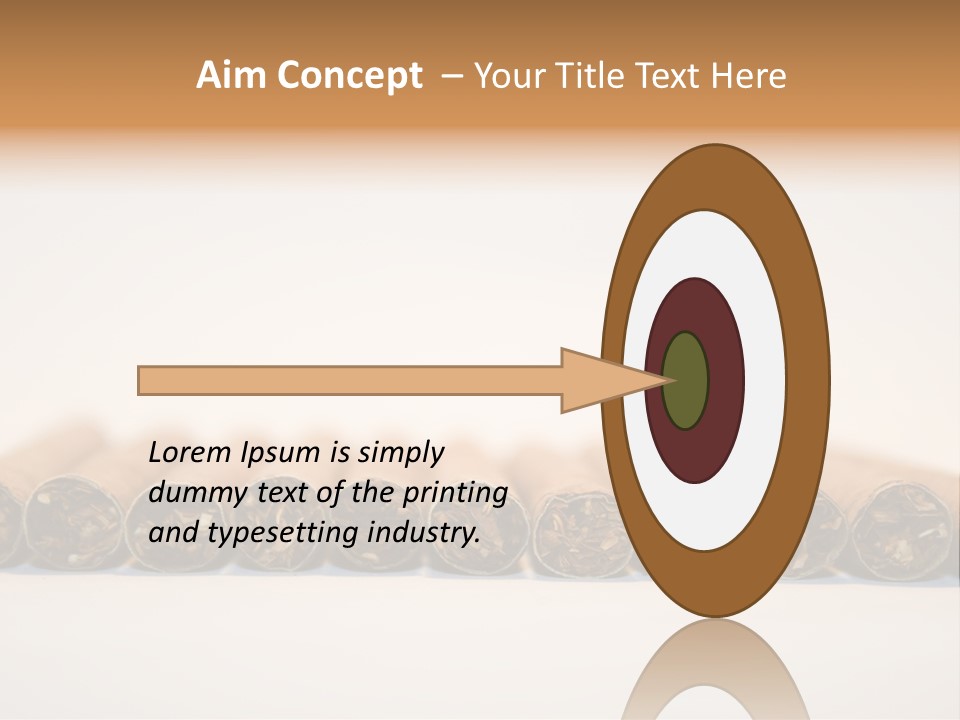 Aim Concept – Your Title Text Here

Lorem Ipsum is simply dummy text of the printing and typesetting industry.